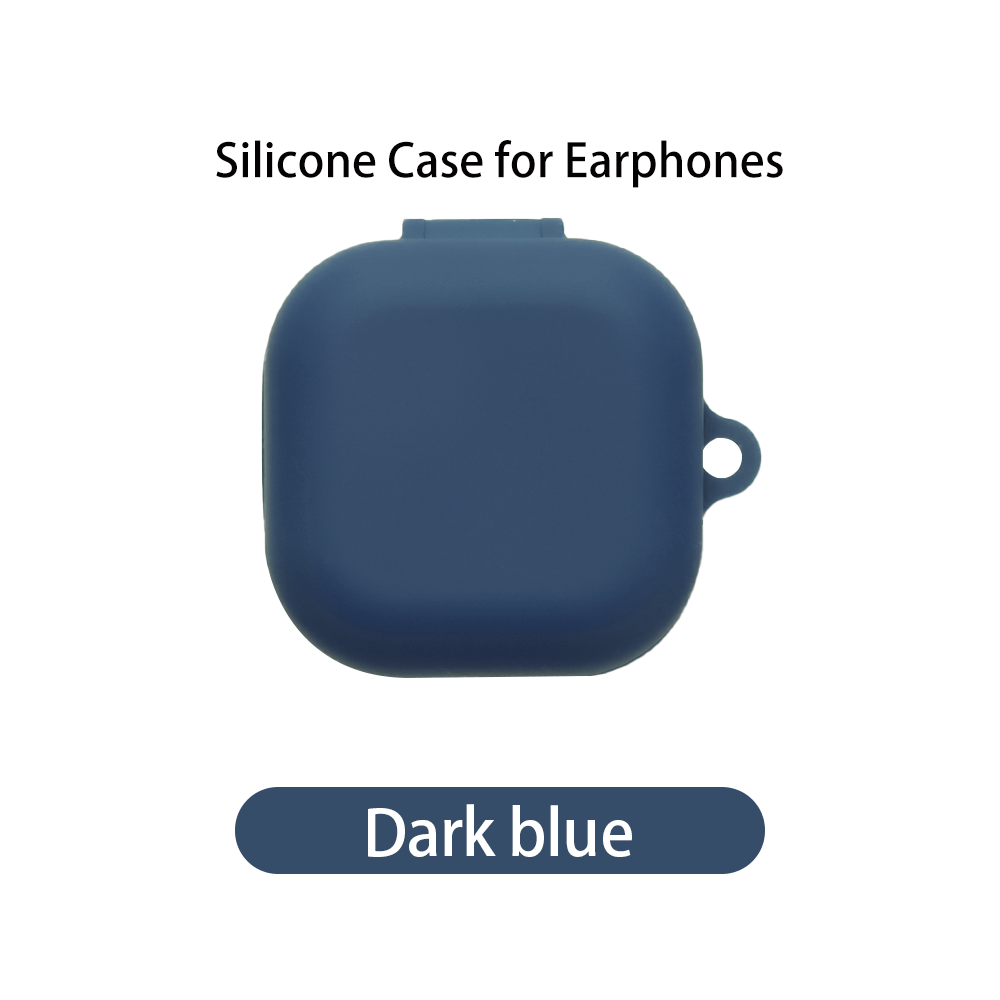 Silicone Case for Earphones

Dark blue